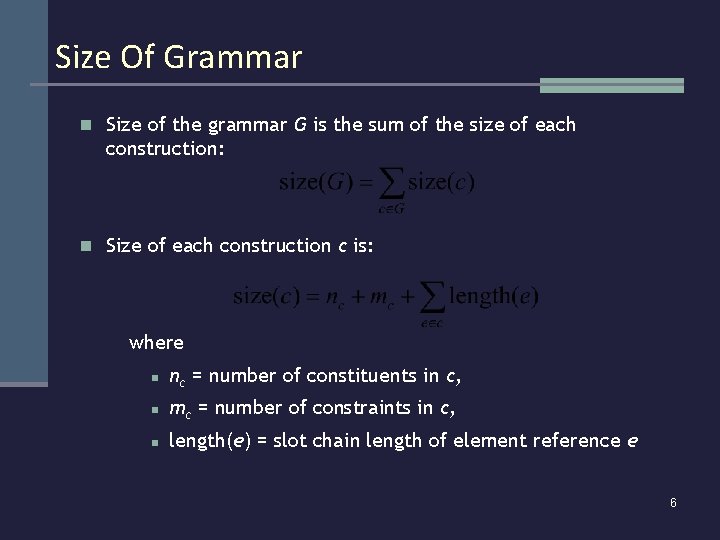 Size Of Grammar

Size of the grammar $G$ is the sum of the size of each construction:

$\text{size}(G) = \sum_{c \in G} \text{size}(c)$

Size of each construction $c$ is:

$\text{size}(c) = n_c + m_c + \sum_{e \in c} \text{length}(e)$

where

$n_c$ = number of constituents in $c$,

$m_c$ = number of constraints in $c$,

length($e$) = slot chain length of element reference $e$

6